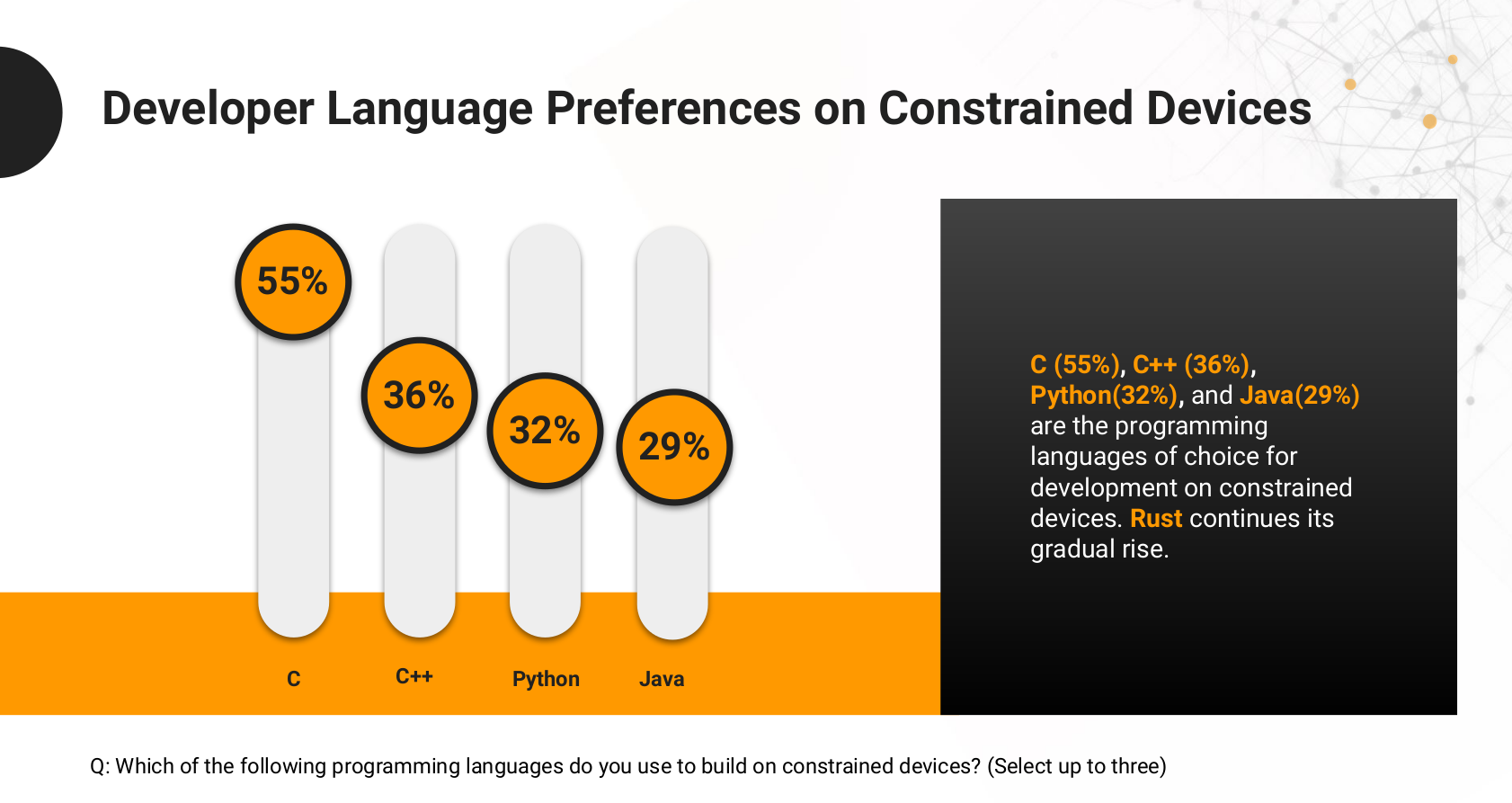 Developer Language Preferences on Constrained Devices

55%

36%

32%

29%

C

C++

Python

Java

C (55%), C++ (36%), Python(32%), and Java(29%) are the programming languages of choice for development on constrained devices. Rust continues its gradual rise.

Q: Which of the following programming languages do you use to build on constrained devices? (Select up to three)